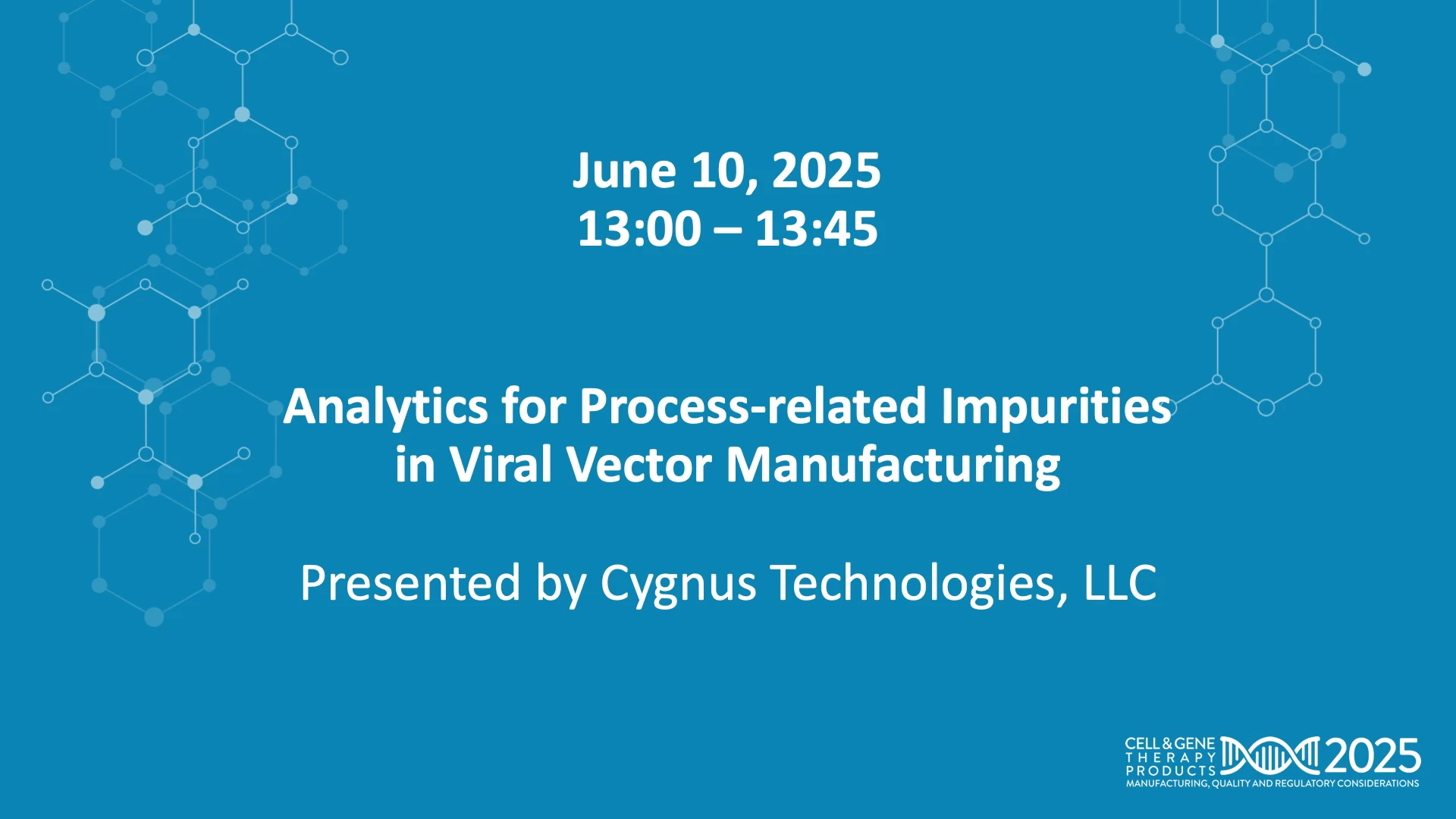 June 10, 2025
13:00 – 13:45

Analytics for Process-related Impurities in Viral Vector Manufacturing

Presented by Cygnus Technologies, LLC

CELL & GENE THERAPY PRODUCTS 2025
MANUFACTURING, QUALITY AND REGULATORY CONSIDERATIONS